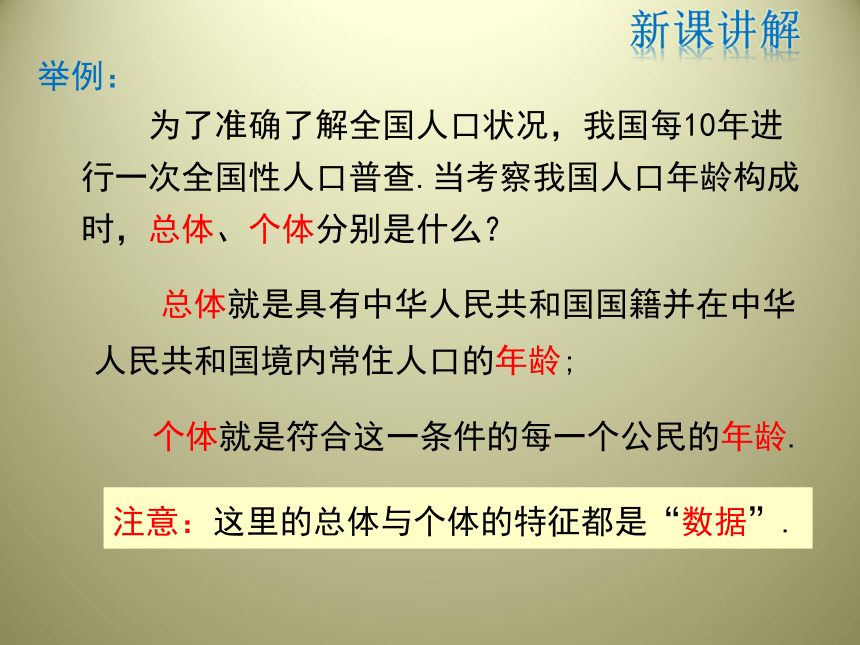 新课讲解

举例：

为了准确了解全国人口状况，我国每10年进行一次全国性人口普查.当考察我国人口年龄构成时，总体、个体分别是什么？

总体就是具有中华人民共和国国籍并在中华人民共和国境内常住人口的年龄；

个体就是符合这一条件的每一个公民的年龄.

注意：这里的总体与个体的特征都是“数据”.